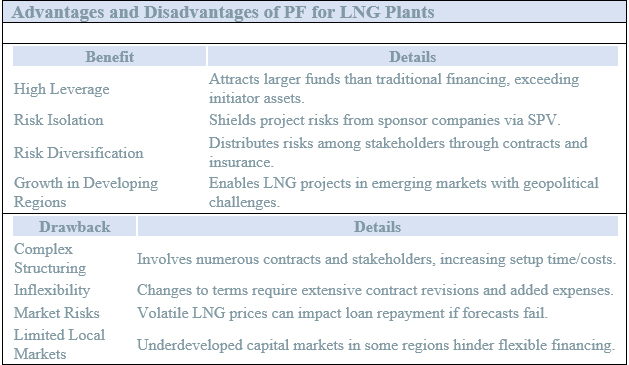 Advantages and Disadvantages of PF for LNG Plants

| Benefit | Details |
|---|---|
| High Leverage | Attracts larger funds than traditional financing, exceeding initiator assets. |
| Risk Isolation | Shields project risks from sponsor companies via SPV. |
| Risk Diversification | Distributes risks among stakeholders through contracts and insurance. |
| Growth in Developing Regions | Enables LNG projects in emerging markets with geopolitical challenges. |

| Drawback | Details |
|---|---|
| Complex Structuring | Involves numerous contracts and stakeholders, increasing setup time/costs. |
| Inflexibility | Changes to terms require extensive contract revisions and added expenses. |
| Market Risks | Volatile LNG prices can impact loan repayment if forecasts fail. |
| Limited Local Markets | Underdeveloped capital markets in some regions hinder flexible financing. |